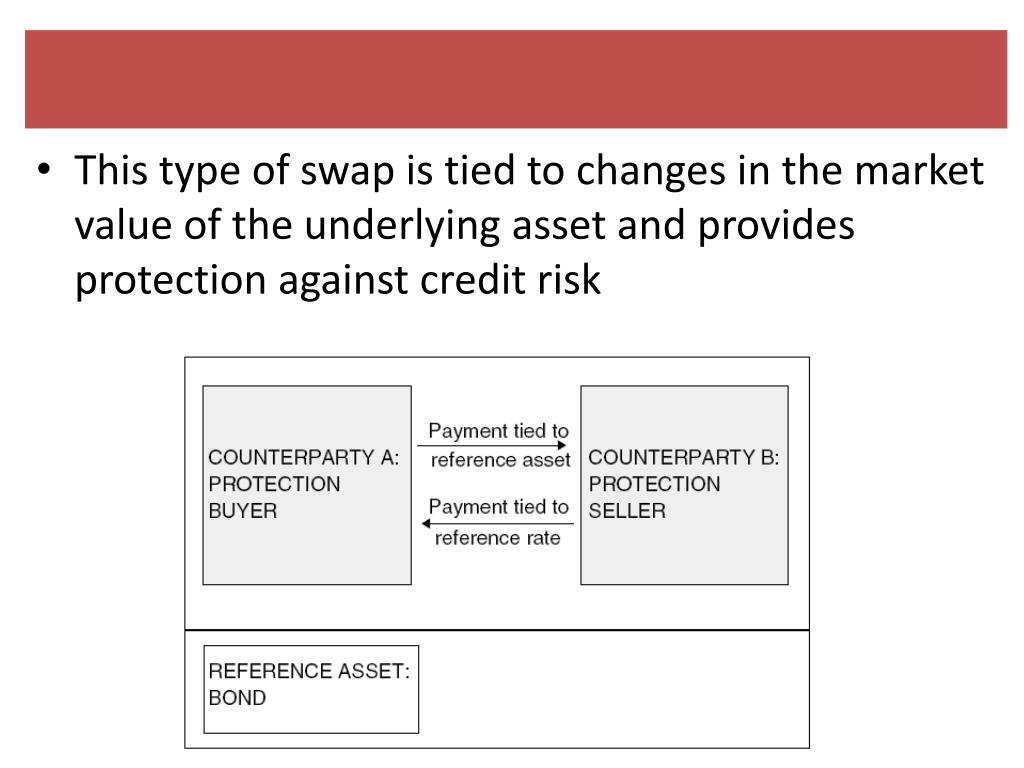 • This type of swap is tied to changes in the market value of the underlying asset and provides protection against credit risk

COUNTERPARTY A: PROTECTION BUYER

Payment tied to reference asset

Payment tied to reference rate

COUNTERPARTY B: PROTECTION SELLER

REFERENCE ASSET: BOND